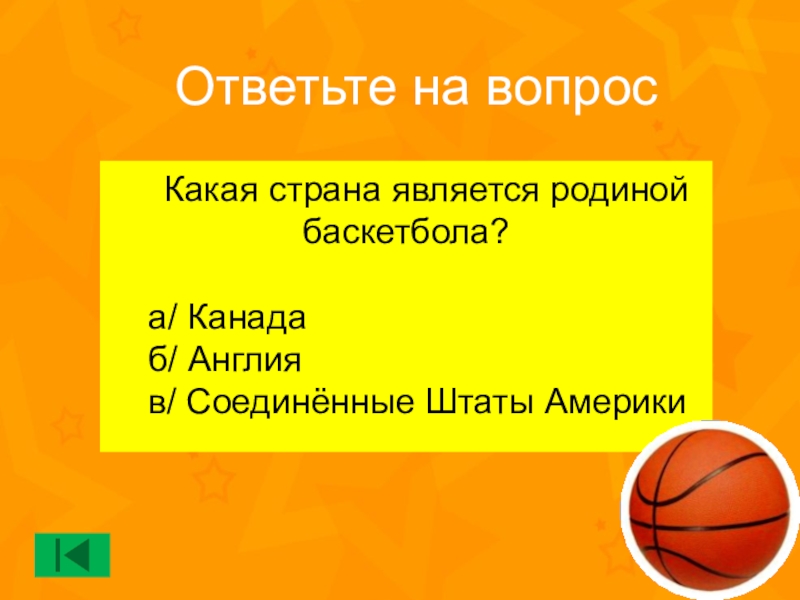 Ответьте на вопрос

Какая страна является родиной баскетбола?

а/ Канада
б/ Англия
в/ Соединённые Штаты Америки